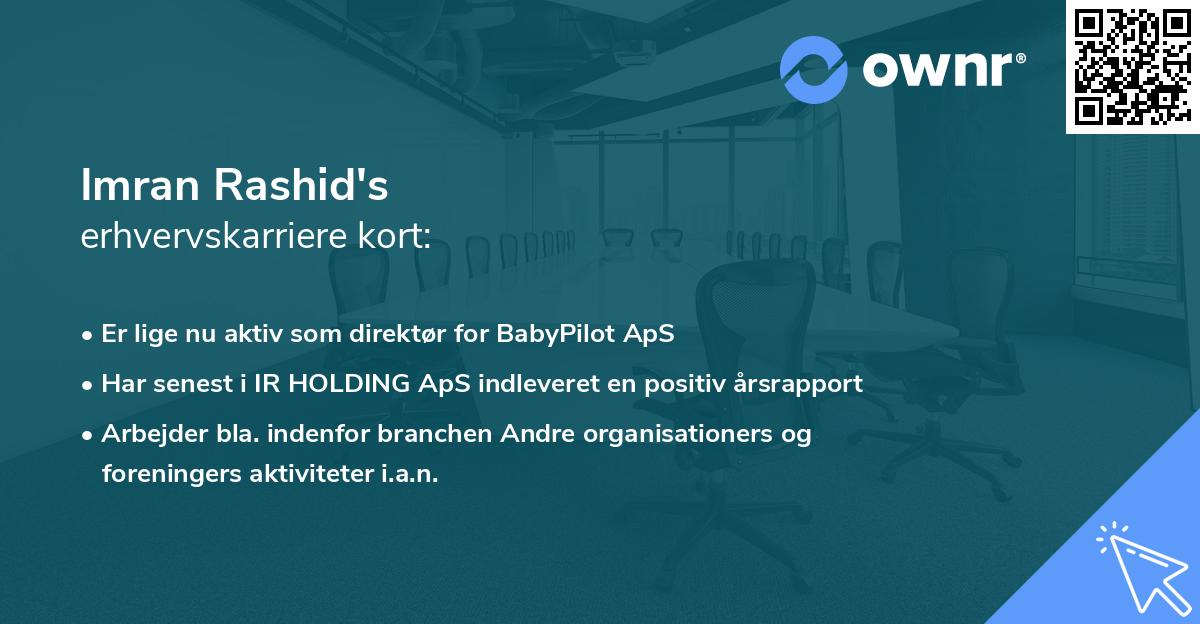 ownr®

Imran Rashid's
erhvervskarriere kort:

• Er lige nu aktiv som direktør for BabyPilot ApS
• Har senest i IR HOLDING ApS indleveret en positiv årsrapport
• Arbejder bla. indenfor branchen Andre organisationers og foreningers aktiviteter i.a.n.